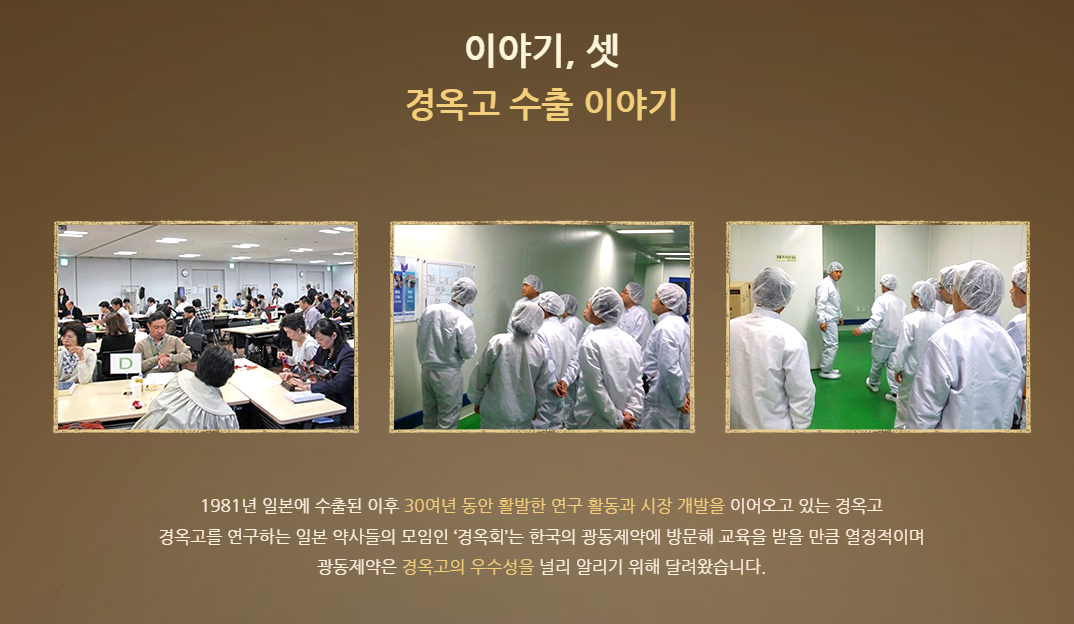 이야기, 셋
경옥고 수출 이야기

D

1981년 일본에 수출된 이후 30여년 동안 활발한 연구 활동과 시장 개발을 이어오고 있는 경옥고
경옥고를 연구하는 일본 약사들의 모임인 '경옥회'는 한국의 광동제약에 방문해 교육을 받을 만큼 열정적이며
광동제약은 경옥고의 우수성을 널리 알리기 위해 달려왔습니다.